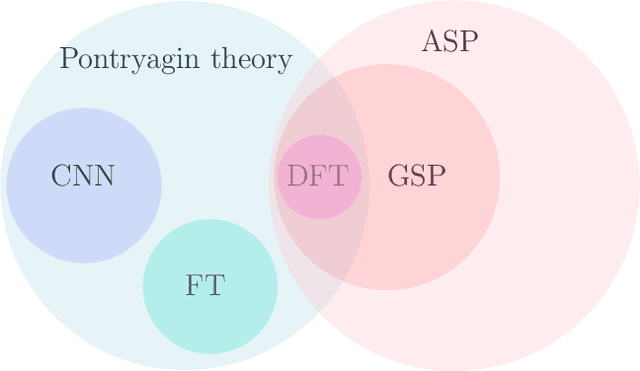 Pontryagin theory

ASP

CNN

DFT

GSP

FT